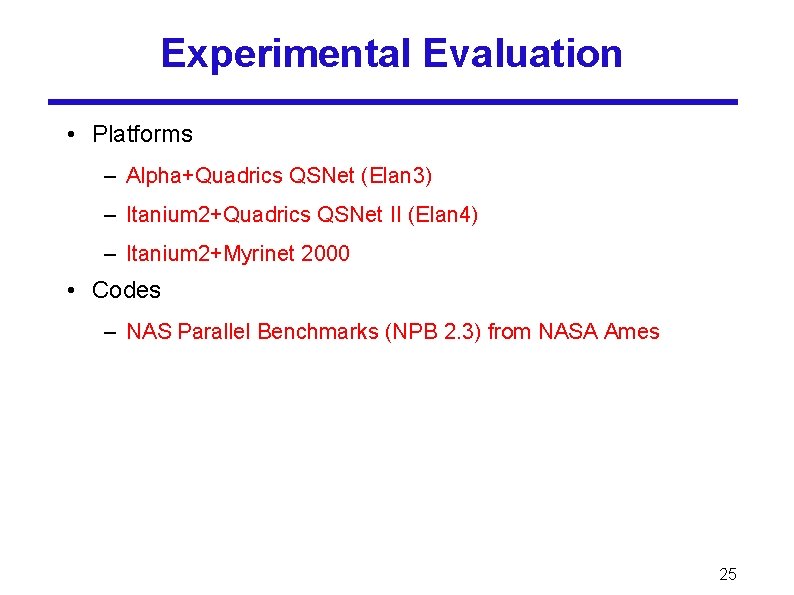 Experimental Evaluation

• Platforms

– Alpha+Quadrics QSNet (Elan3)

– Itanium2+Quadrics QSNet II (Elan4)

– Itanium2+Myrinet 2000

• Codes

– NAS Parallel Benchmarks (NPB 2.3) from NASA Ames

25